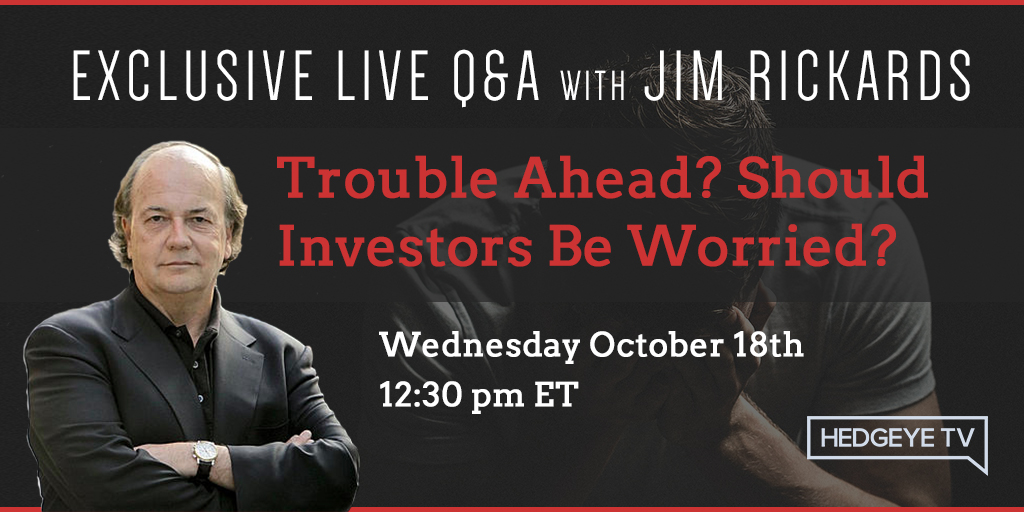 EXCLUSIVE LIVE Q&A WITH JIM RICKARDS

Trouble Ahead? Should Investors Be Worried?

Wednesday October 18th
12:30 pm ET

HEDGEYE TV